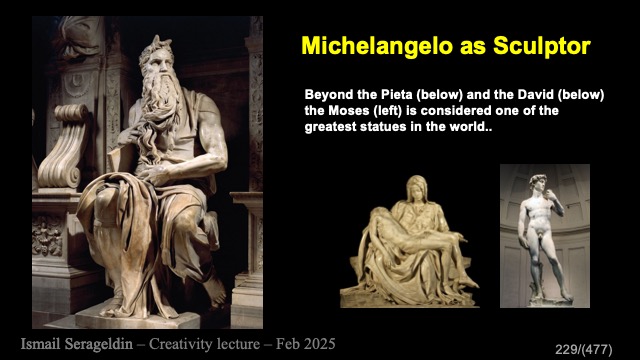 Michelangelo as Sculptor

Beyond the Pieta (below) and the David (below) the Moses (left) is considered one of the greatest statues in the world..

Ismail Serageldin – Creativity lecture – Feb 2025

229/(477)